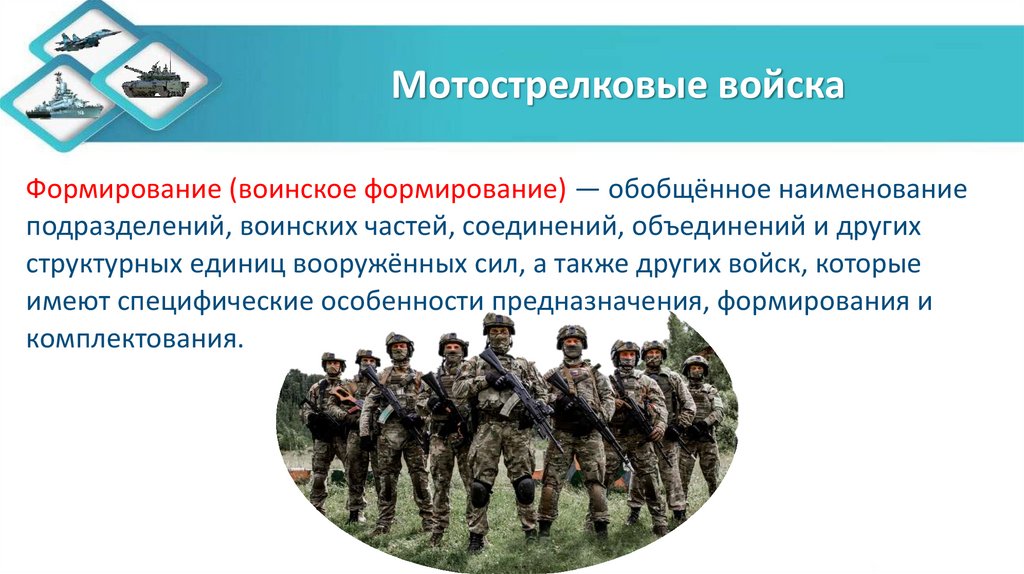 Мотострелковые войска

Формирование (воинское формирование) — обобщённое наименование подразделений, воинских частей, соединений, объединений и других структурных единиц вооружённых сил, а также других войск, которые имеют специфические особенности предназначения, формирования и комплектования.